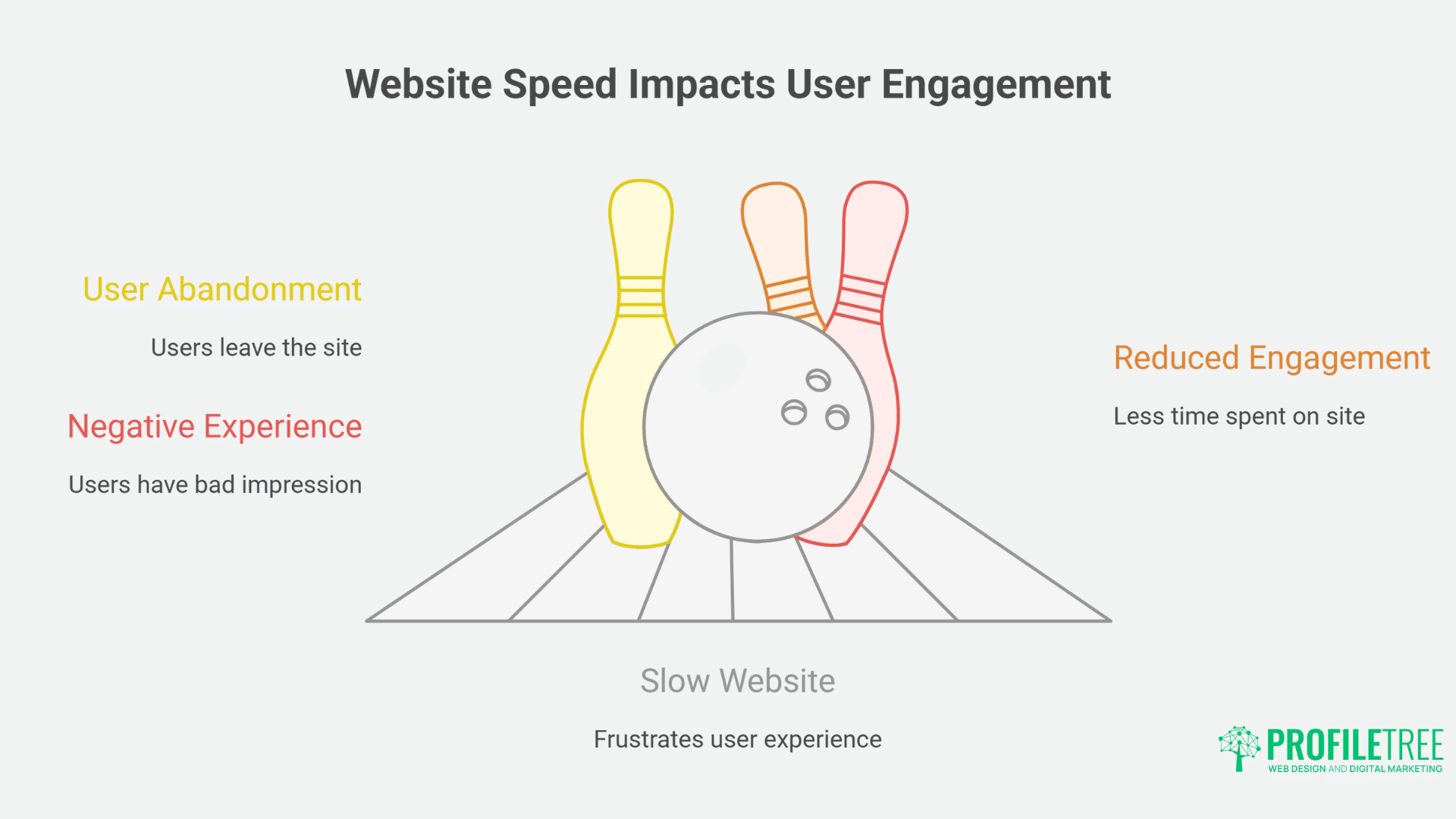 Website Speed Impacts User Engagement

User Abandonment

Users leave the site

Negative Experience

Users have bad impression

Reduced Engagement

Less time spent on site

Slow Website

Frustrates user experience

PROFILETREE
WEB DESIGN AND DIGITAL MARKETING